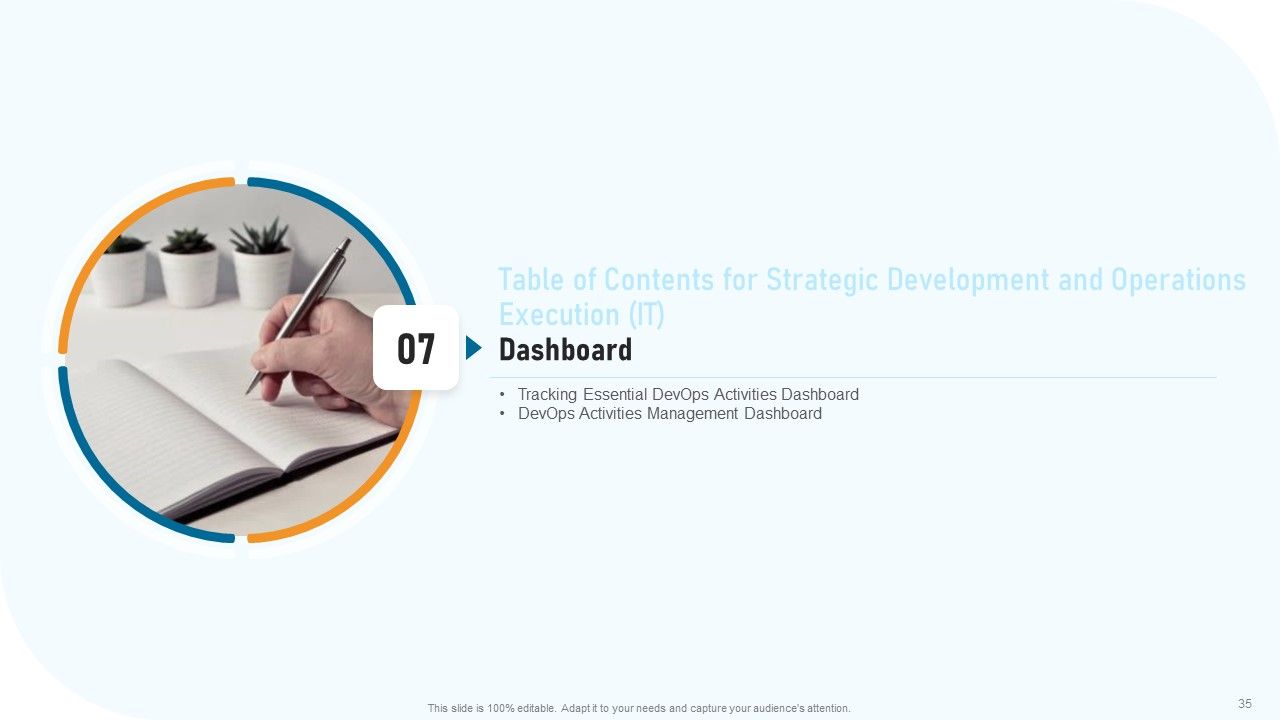 Table of Contents for Strategic Development and Operations Execution (IT)

07

Dashboard

• Tracking Essential DevOps Activities Dashboard
• DevOps Activities Management Dashboard

This slide is 100% editable. Adapt it to your needs and capture your audience's attention.

35